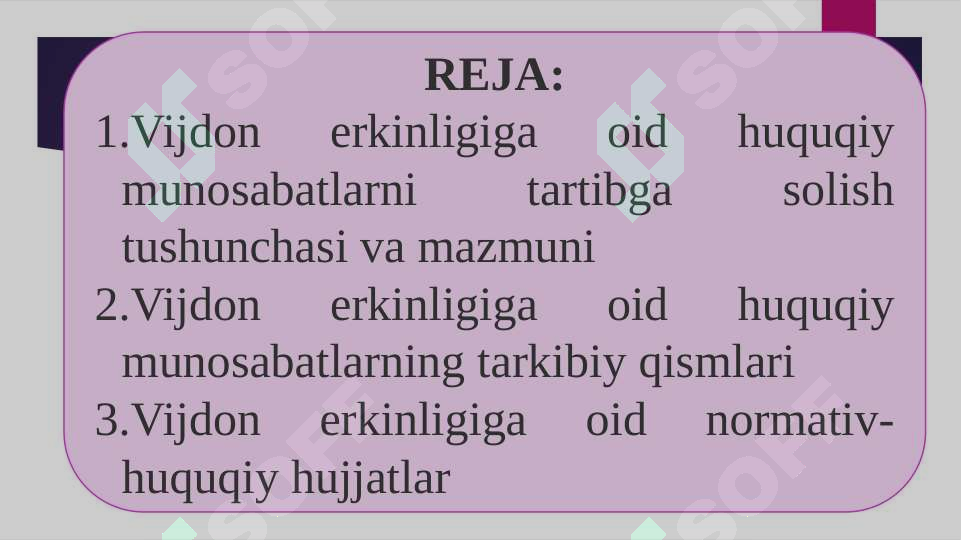 REJA:
1.Vijdon erkinligiga oid huquqiy munosabatlarni tartibga solish tushunchasi va mazmuni
2.Vijdon erkinligiga oid huquqiy munosabatlarning tarkibiy qismlari
3.Vijdon erkinligiga oid normativ-huquqiy hujjatlar